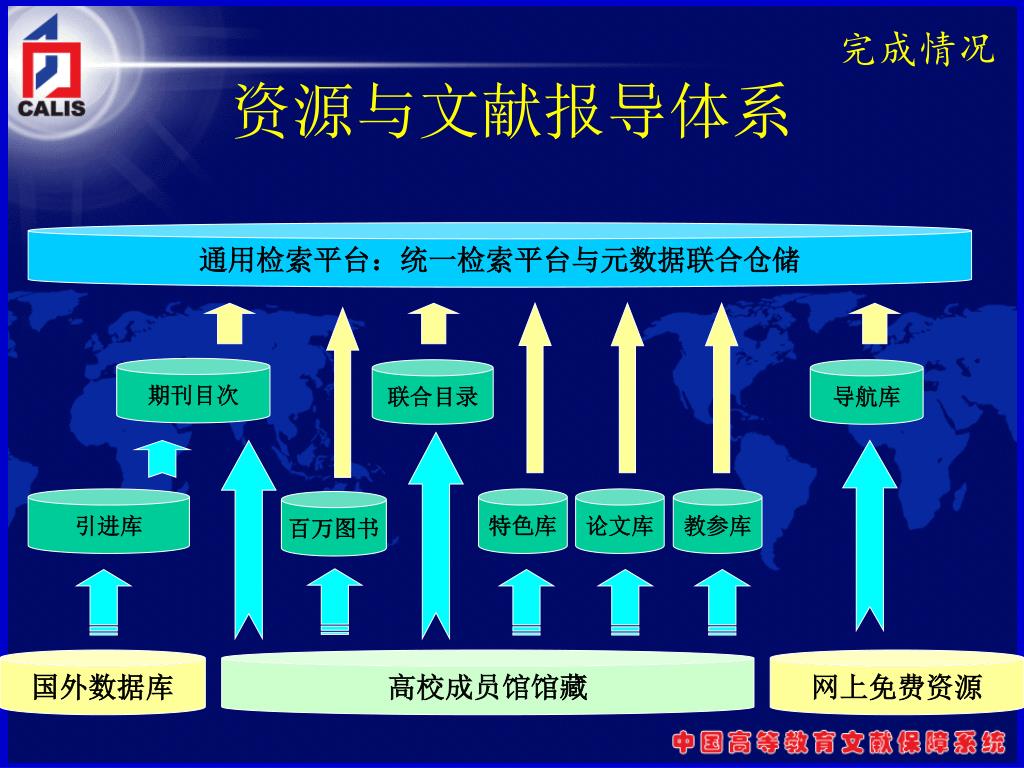 CALIS

完成情况

资源与文献报导体系

通用检索平台：统一检索平台与元数据联合仓储

期刊目次

联合目录

导航库

引进库

百万图书

特色库

论文库

教参库

国外数据库

高校成员馆馆藏

网上免费资源

中国高等教育文献保障系统